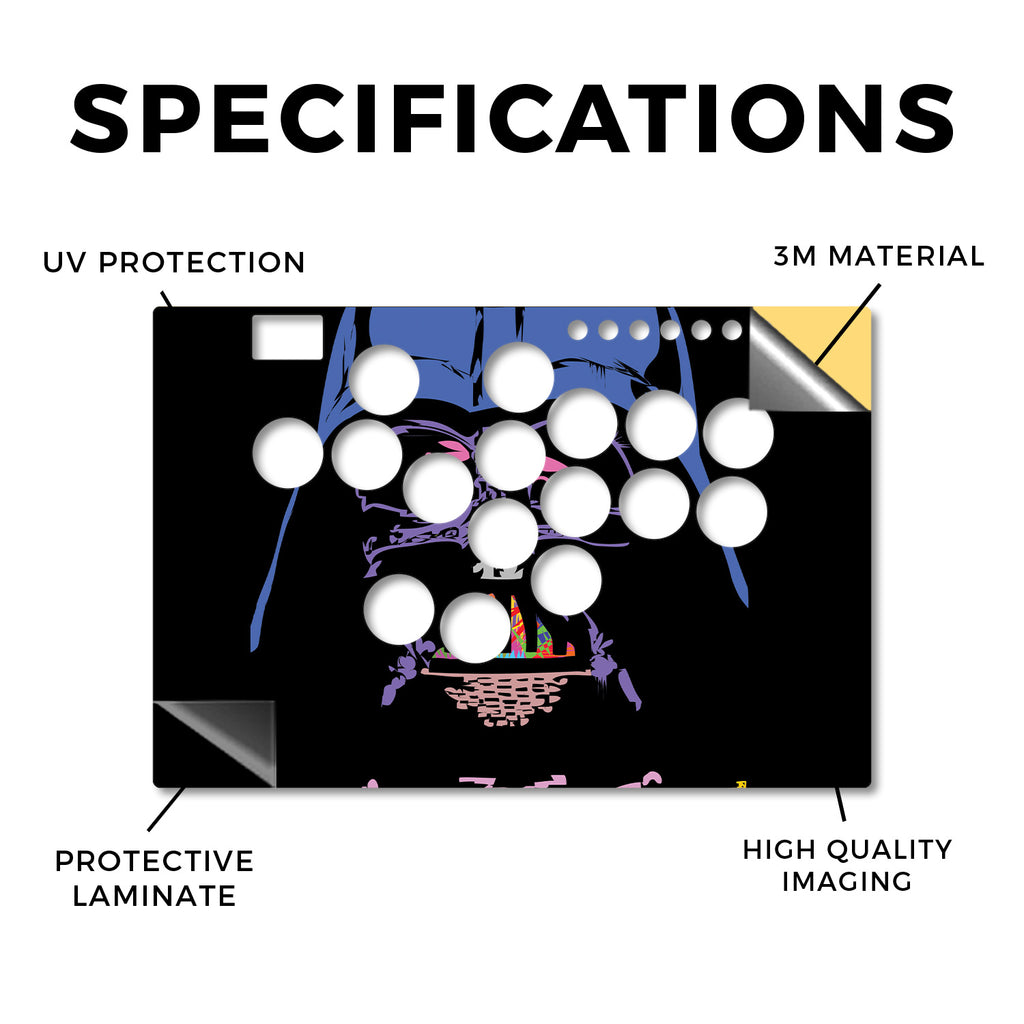 SPECIFICATIONS

UV PROTECTION

3M MATERIAL

PROTECTIVE LAMINATE

HIGH QUALITY IMAGING